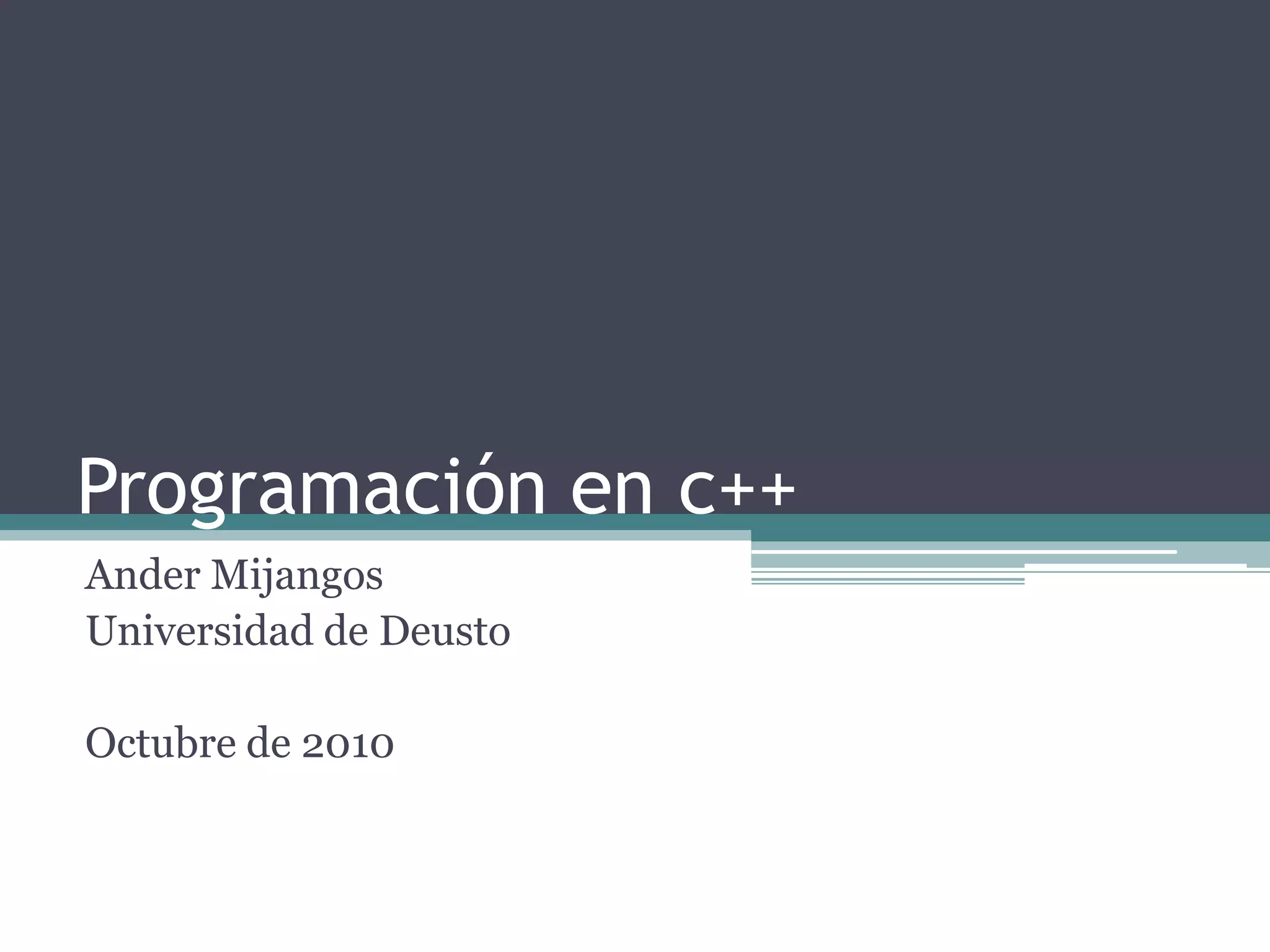 Programación en c++

Ander Mijangos
Universidad de Deusto

Octubre de 2010